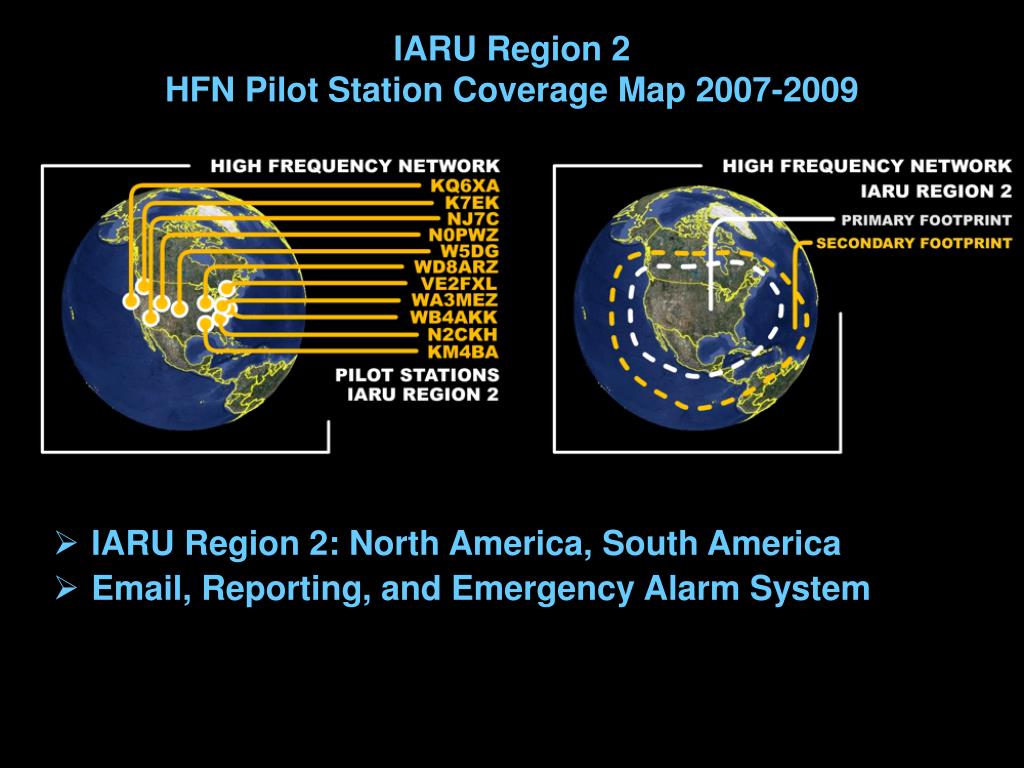 IARU Region 2
HFN Pilot Station Coverage Map 2007-2009

HIGH FREQUENCY NETWORK
KQ6XA
K7EK
NJ7C
N0PWZ
W5DG
WD8ARZ
VE2FXL
WA3MEZ
WB4AKK
N2CKH
KM4BA
PILOT STATIONS
IARU REGION 2

HIGH FREQUENCY NETWORK
IARU REGION 2
PRIMARY FOOTPRINT
SECONDARY FOOTPRINT

➢ IARU Region 2: North America, South America
➢ Email, Reporting, and Emergency Alarm System